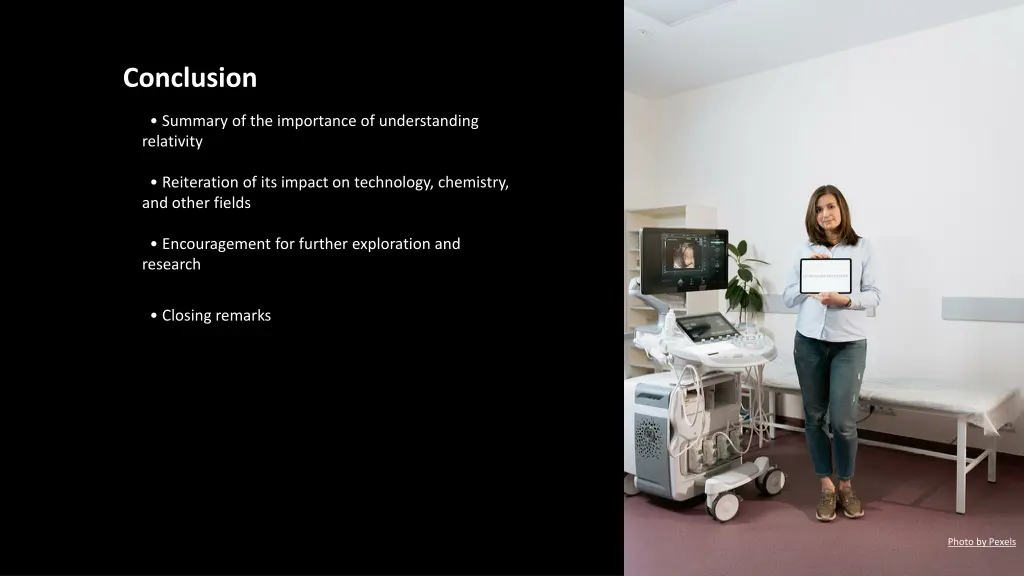 Conclusion

• Summary of the importance of understanding relativity

• Reiteration of its impact on technology, chemistry, and other fields

• Encouragement for further exploration and research

• Closing remarks

Photo by Pexels